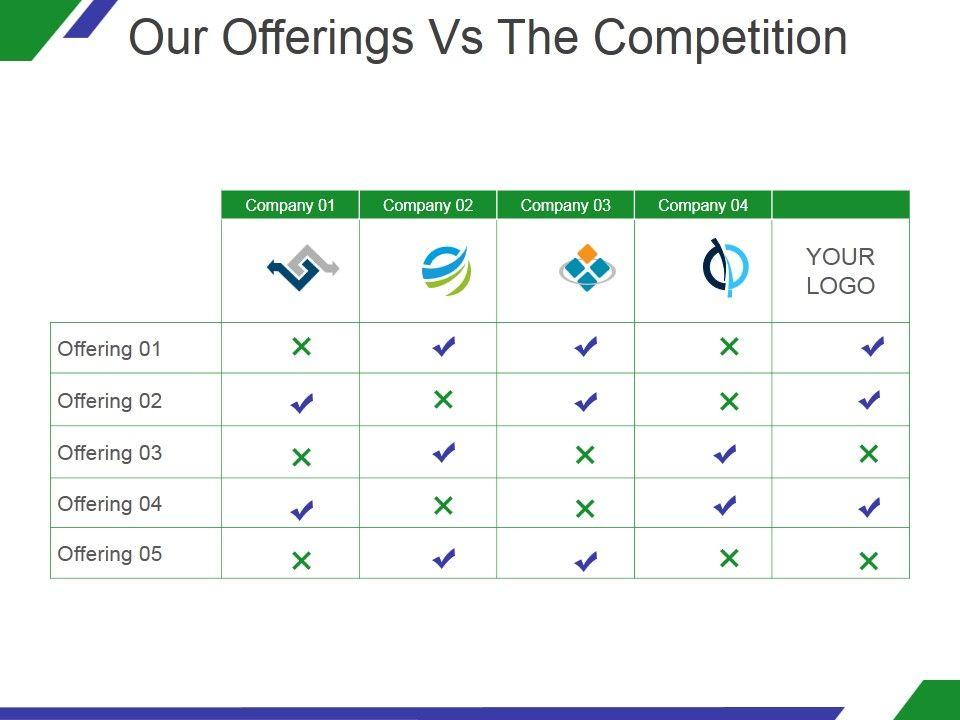 Our Offerings Vs The Competition

| | Company 01 | Company 02 | Company 03 | Company 04 | |
|---|---|---|---|---|---|
| | | | | | YOUR LOGO |
| Offering 01 | ✕ | ✓ | ✓ | ✕ | ✓ |
| Offering 02 | ✓ | ✕ | ✓ | ✕ | ✓ |
| Offering 03 | ✕ | ✓ | ✕ | ✓ | ✕ |
| Offering 04 | ✓ | ✕ | ✕ | ✓ | ✓ |
| Offering 05 | ✕ | ✓ | ✓ | ✕ | ✕ |